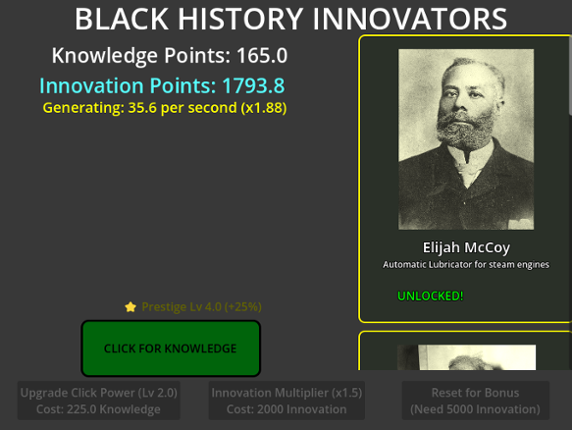 BLACK HISTORY INNOVATORS

Knowledge Points: 165.0

Innovation Points: 1793.8

Generating: 35.6 per second (x1.88)

Elijah McCoy

Automatic Lubricator for steam engines

UNLOCKED!

Prestige Lv 4.0 (+25%)

CLICK FOR KNOWLEDGE

Upgrade Click Power (Lv 2.0)
Cost: 225.0 Knowledge

Innovation Multiplier (x1.5)
Cost: 2000 Innovation

Reset for Bonus
(Need 5000 Innovation)